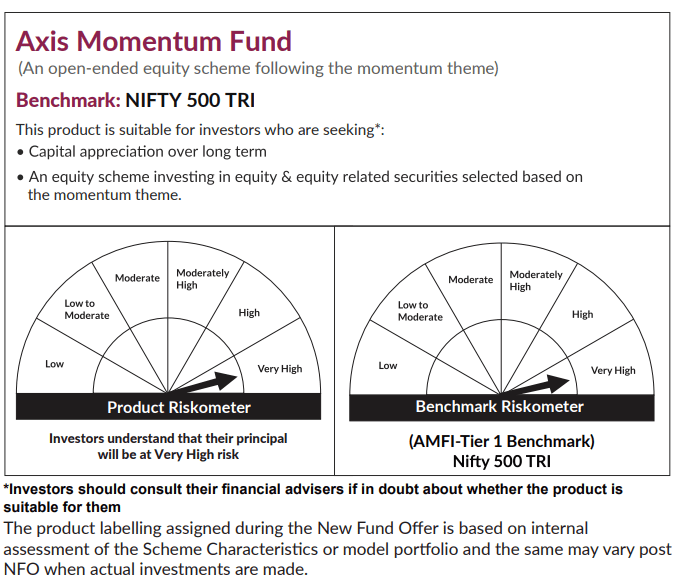 Axis Momentum Fund
(An open-ended equity scheme following the momentum theme)

Benchmark: NIFTY 500 TRI

This product is suitable for investors who are seeking*:
• Capital appreciation over long term
• An equity scheme investing in equity & equity related securities selected based on the momentum theme.

Low
Low to Moderate
Moderate
Moderately High
High
Very High
Product Riskometer

Investors understand that their principal will be at Very High risk

Low
Low to Moderate
Moderate
Moderately High
High
Very High
Benchmark Riskometer

(AMFI-Tier 1 Benchmark)
Nifty 500 TRI

*Investors should consult their financial advisers if in doubt about whether the product is suitable for them

The product labelling assigned during the New Fund Offer is based on internal assessment of the Scheme Characteristics or model portfolio and the same may vary post NFO when actual investments are made.